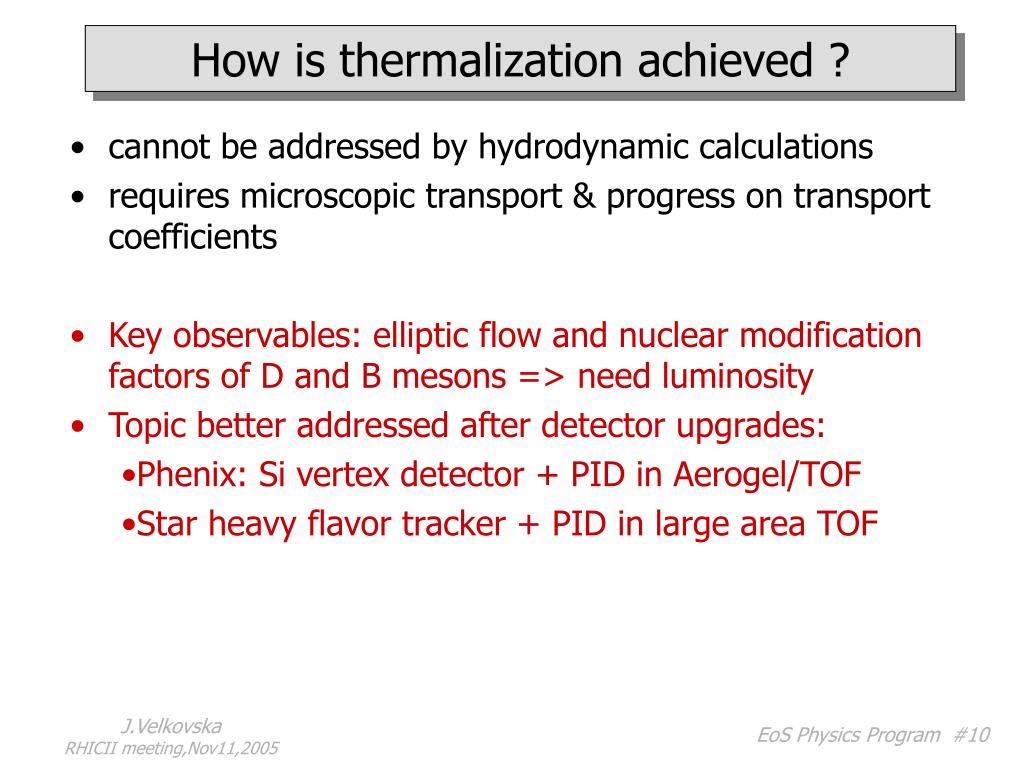 How is thermalization achieved ?

• cannot be addressed by hydrodynamic calculations
• requires microscopic transport & progress on transport coefficients

• Key observables: elliptic flow and nuclear modification factors of D and B mesons => need luminosity
• Topic better addressed after detector upgrades:
•Phenix: Si vertex detector + PID in Aerogel/TOF
•Star heavy flavor tracker + PID in large area TOF

J.Velkovska
RHICII meeting,Nov11,2005

EoS Physics Program #10